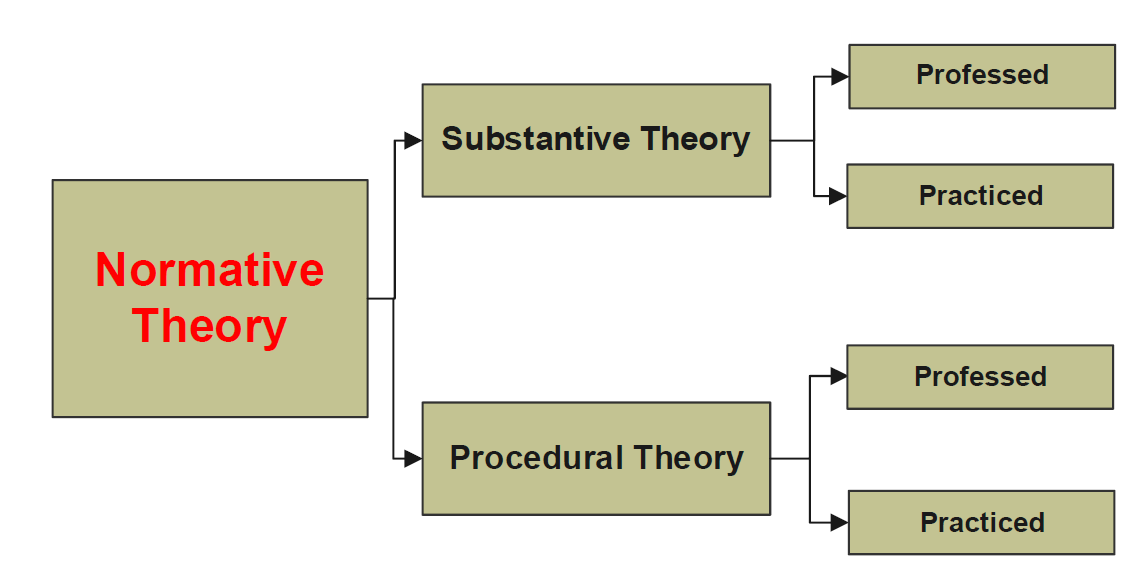 Normative Theory

Substantive Theory

Professed

Practiced

Procedural Theory

Professed

Practiced